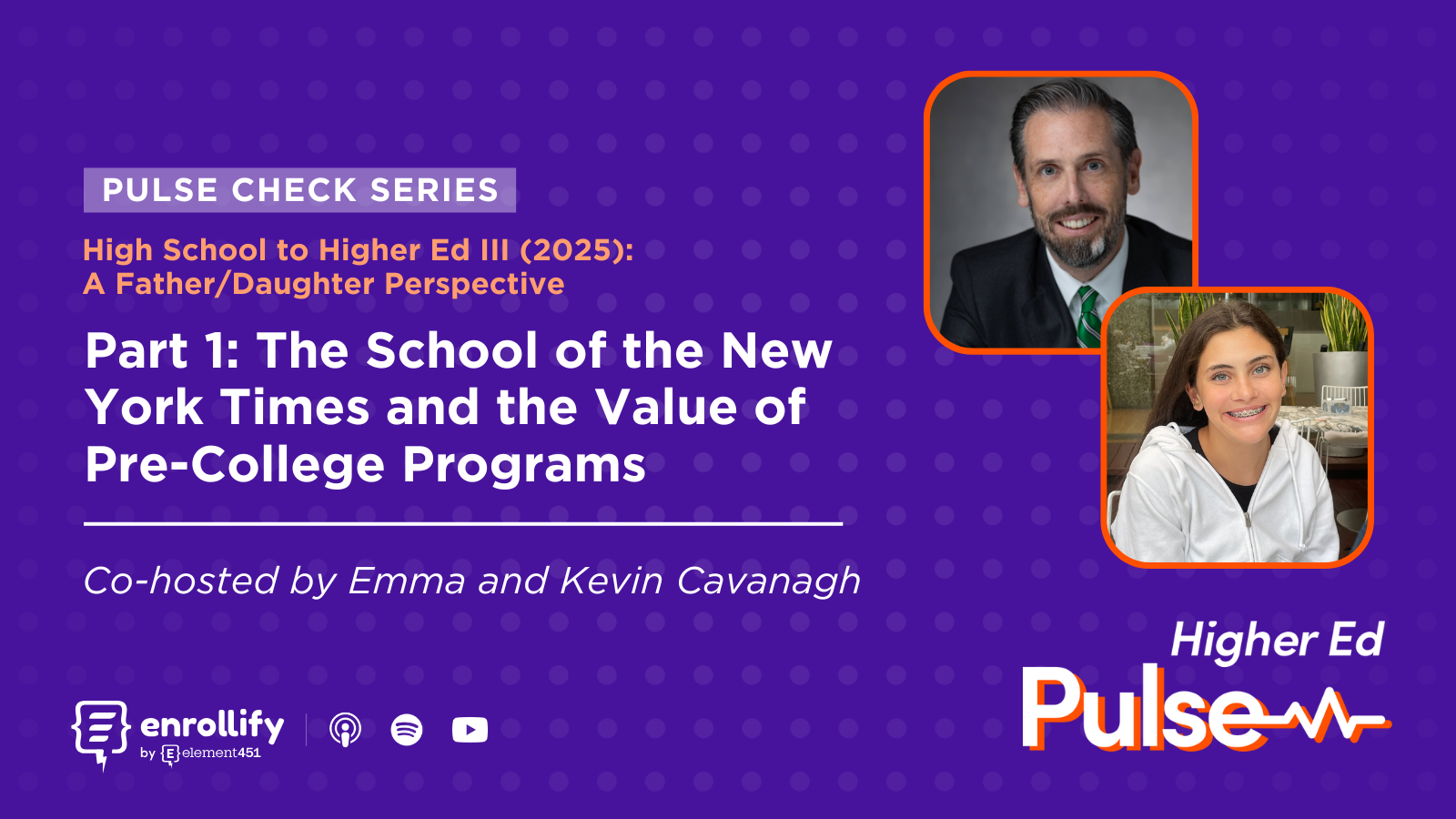 PULSE CHECK SERIES

High School to Higher Ed III (2025): A Father/Daughter Perspective

Part 1: The School of the New York Times and the Value of Pre-College Programs

Co-hosted by Emma and Kevin Cavanagh

enrollify by element451

Higher Ed Pulse